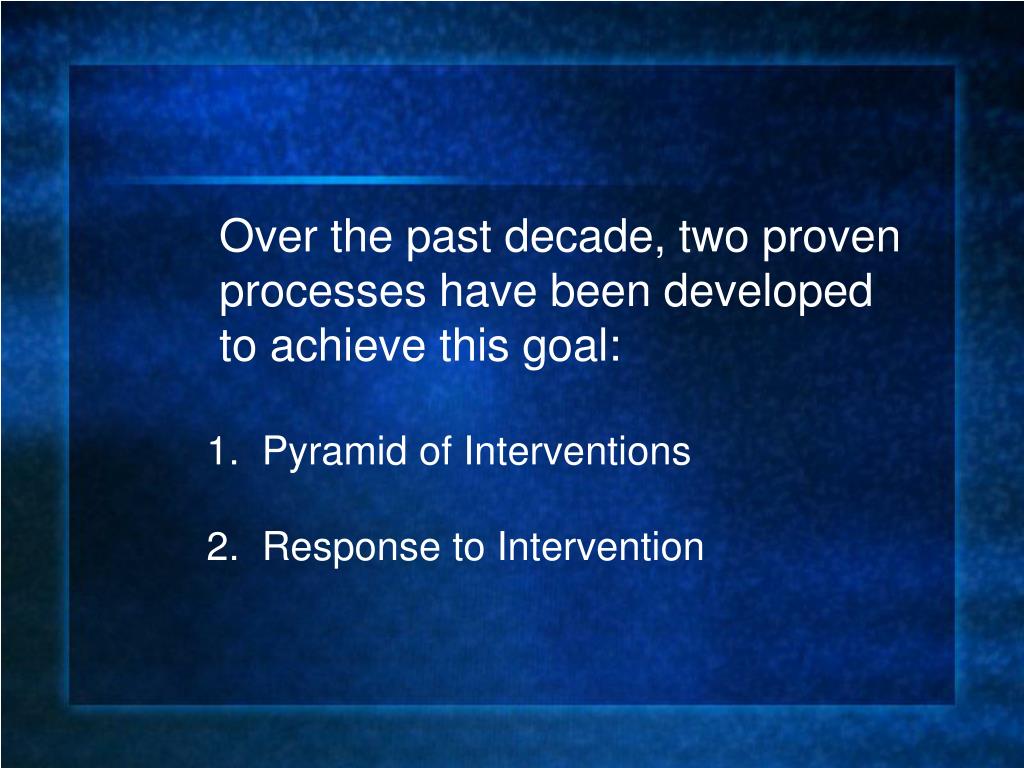 Over the past decade, two proven processes have been developed to achieve this goal:

1. Pyramid of Interventions

2. Response to Intervention